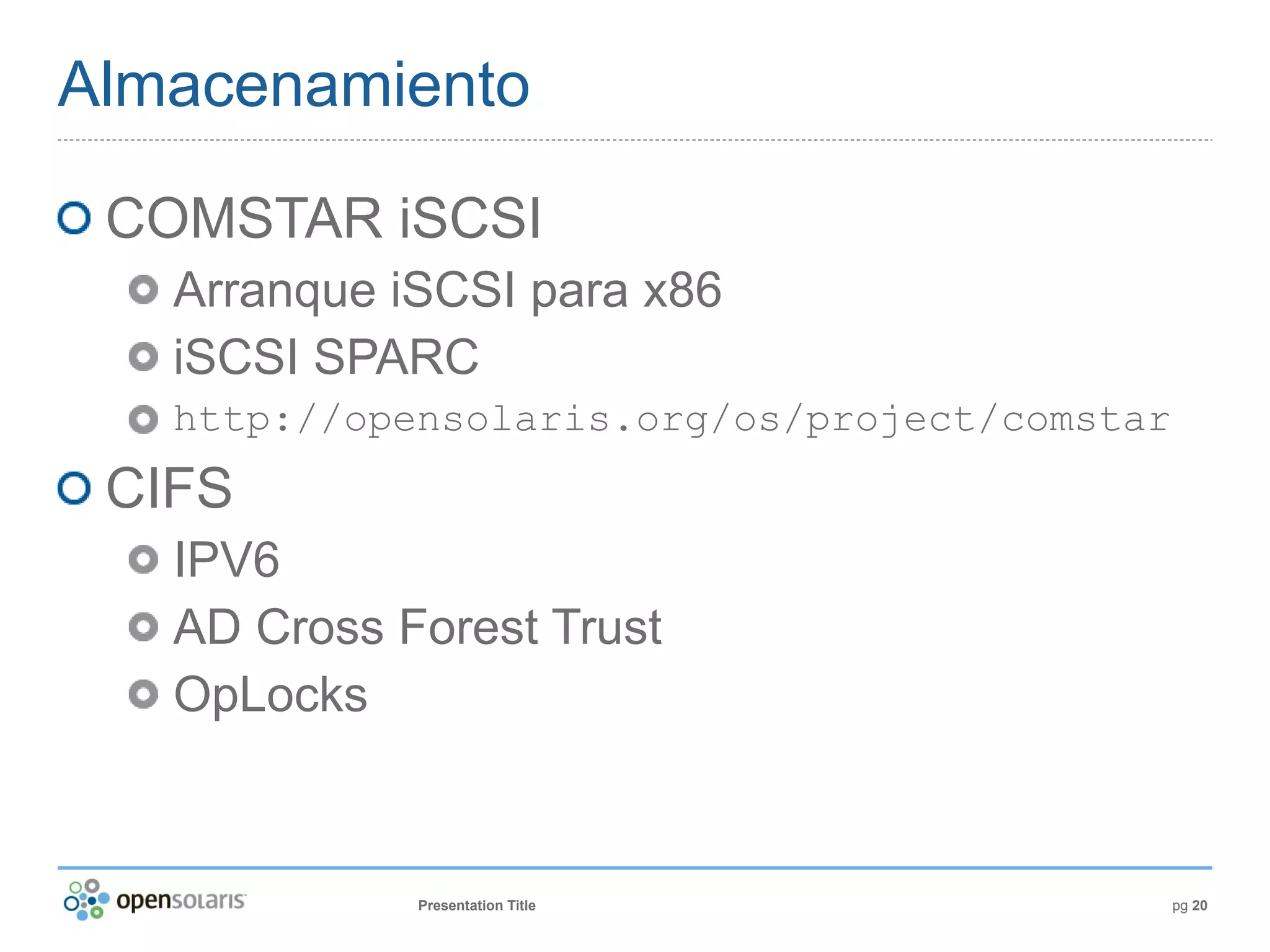 Almacenamiento

COMSTAR iSCSI

Arranque iSCSI para x86

iSCSI SPARC

http://opensolaris.org/os/project/comstar

CIFS

IPV6

AD Cross Forest Trust

OpLocks

opensolaris

Presentation Title

pg 20